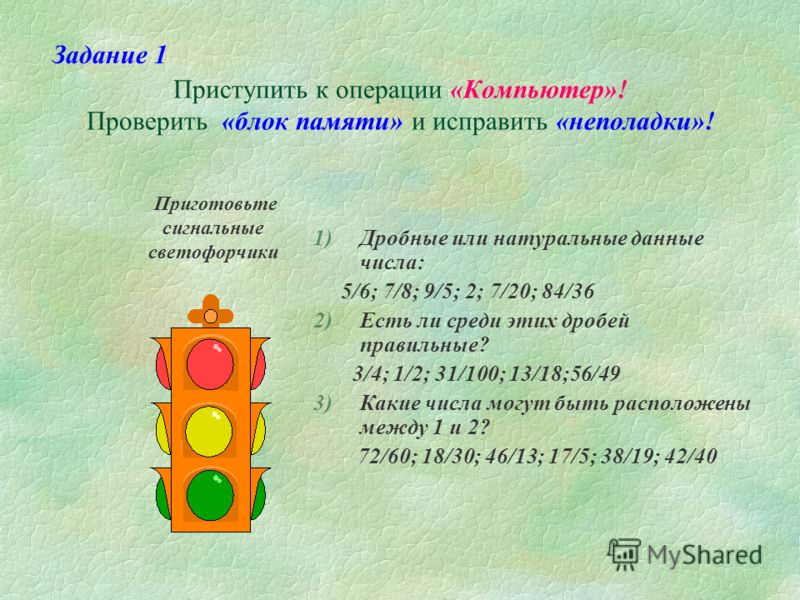 Задание 1

Приступить к операции «Компьютер»!
Проверить «блок памяти» и исправить «неполадки»!

Приготовьте сигнальные светофорчики

1) Дробные или натуральные данные числа:
5/6; 7/8; 9/5; 2; 7/20; 84/36
2) Есть ли среди этих дробей правильные?
3/4; 1/2; 31/100; 13/18;56/49
3) Какие числа могут быть расположены между 1 и 2?
72/60; 18/30; 46/13; 17/5; 38/19; 42/40

MyShared